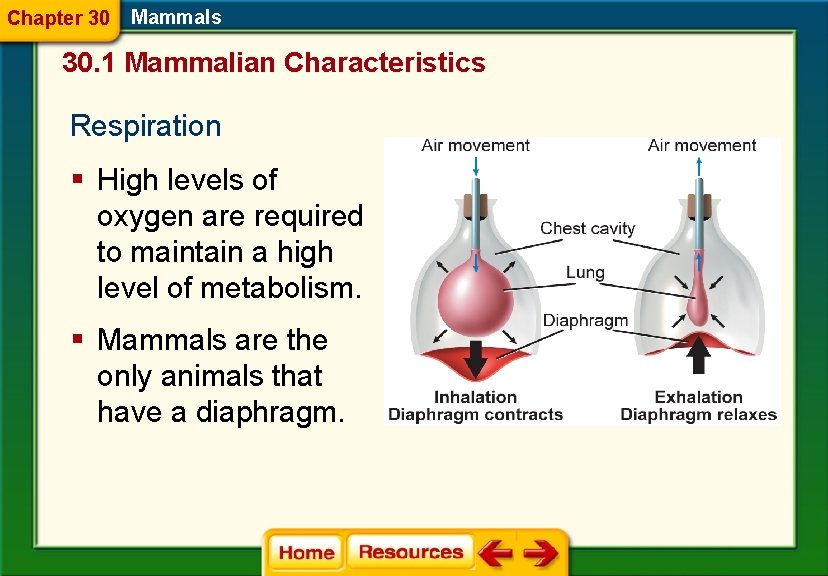 Chapter 30 Mammals

30.1 Mammalian Characteristics

Respiration

▪ High levels of oxygen are required to maintain a high level of metabolism.

▪ Mammals are the only animals that have a diaphragm.

Air movement

Air movement

Chest cavity

Lung

Diaphragm

Inhalation
Diaphragm contracts

Exhalation
Diaphragm relaxes

Home Resources